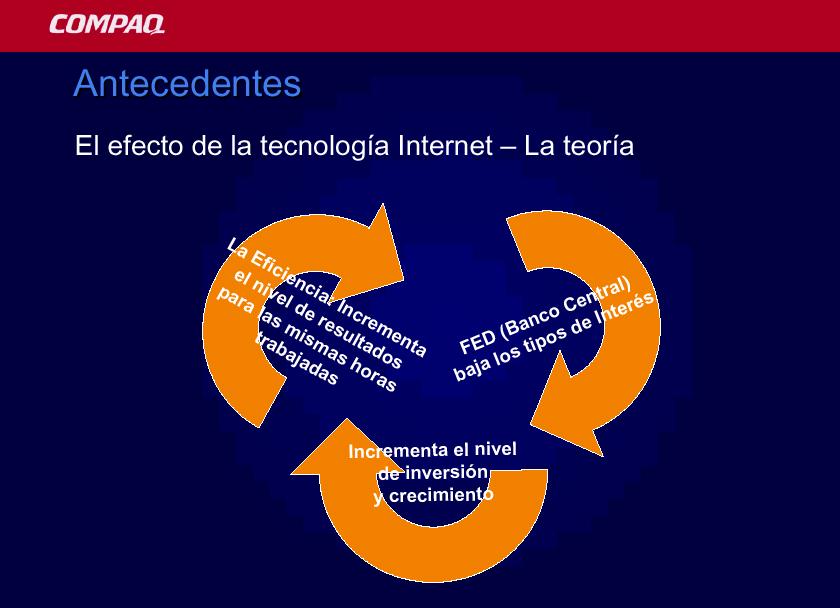 COMPAQ

Antecedentes

El efecto de la tecnología Internet – La teoría

La Eficiencia: Incrementa el nivel de resultados para las mismas horas trabajadas

FED (Banco Central) baja los tipos de Interés

Incrementa el nivel de inversión y crecimiento